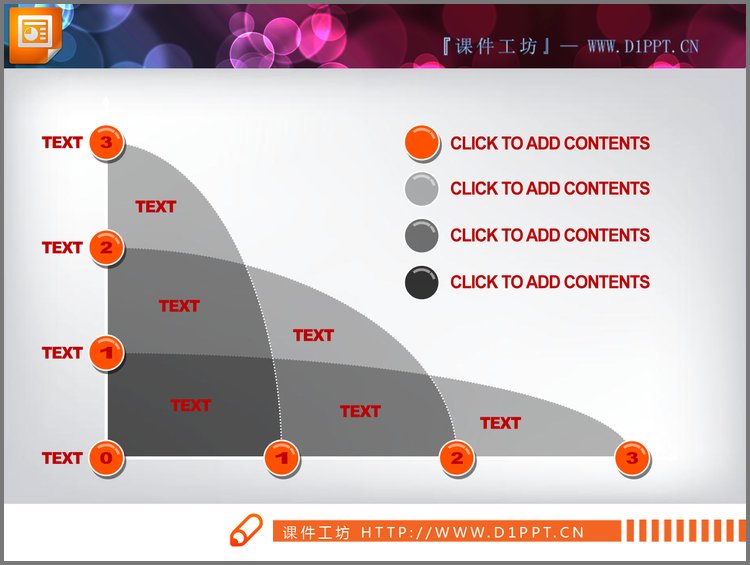 『课件工坊』— WWW.D1PPT.CN

TEXT 3
TEXT 2
TEXT 1
TEXT 0

TEXT
TEXT
TEXT
TEXT
TEXT
TEXT

1 2 3

CLICK TO ADD CONTENTS
CLICK TO ADD CONTENTS
CLICK TO ADD CONTENTS
CLICK TO ADD CONTENTS

课件工坊 HTTP://WWW.D1PPT.CN